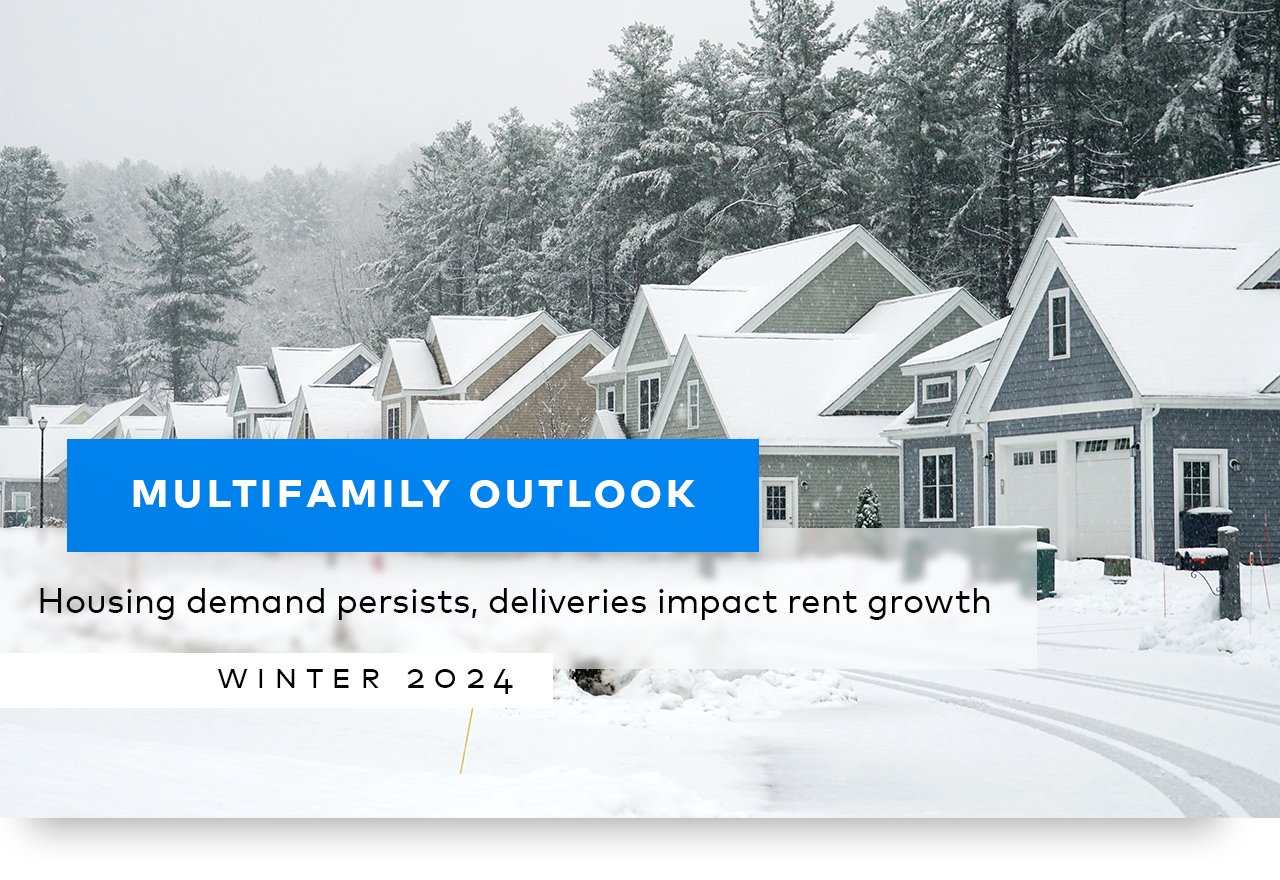 MULTIFAMILY OUTLOOK

Housing demand persists, deliveries impact rent growth

WINTER 2024